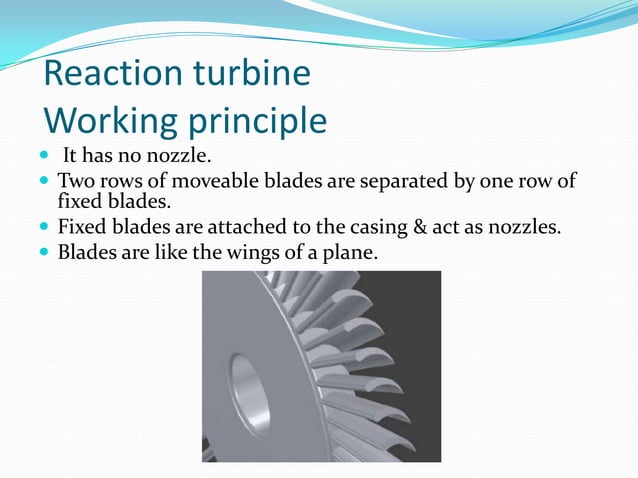 Reaction turbine
Working principle

- It has no nozzle.
- Two rows of moveable blades are separated by one row of fixed blades.
- Fixed blades are attached to the casing & act as nozzles.
- Blades are like the wings of a plane.